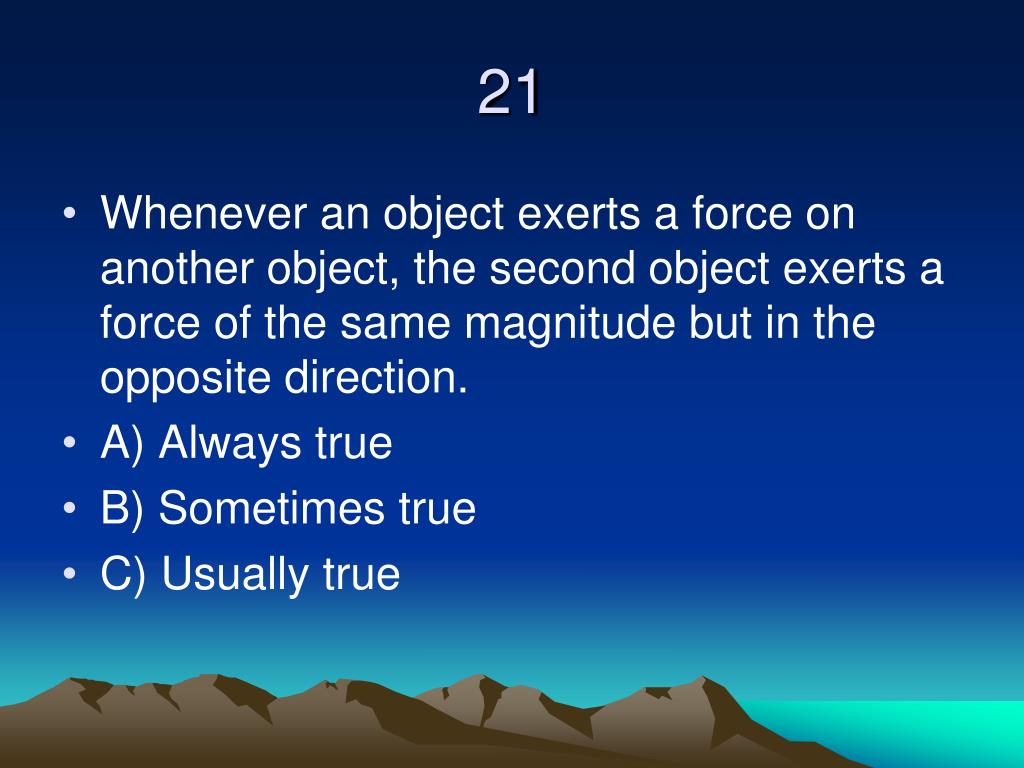 21

• Whenever an object exerts a force on another object, the second object exerts a force of the same magnitude but in the opposite direction.
• A) Always true
• B) Sometimes true
• C) Usually true